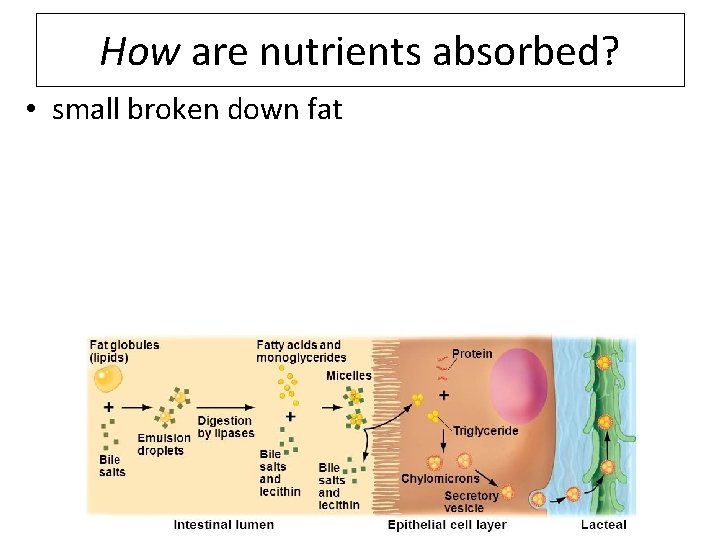 How are nutrients absorbed?

• small broken down fat

Fat globules (lipids)

+

Bile salts

Emulsion droplets

Digestion by lipases

Fatty acids and monoglycerides

+

Bile salts and lecithin

Micelles

Bile salts and lecithin

Protein

+

Triglyceride

Chylomicrons

Secretory vesicle

Intestinal lumen

Epithelial cell layer

Lacteal